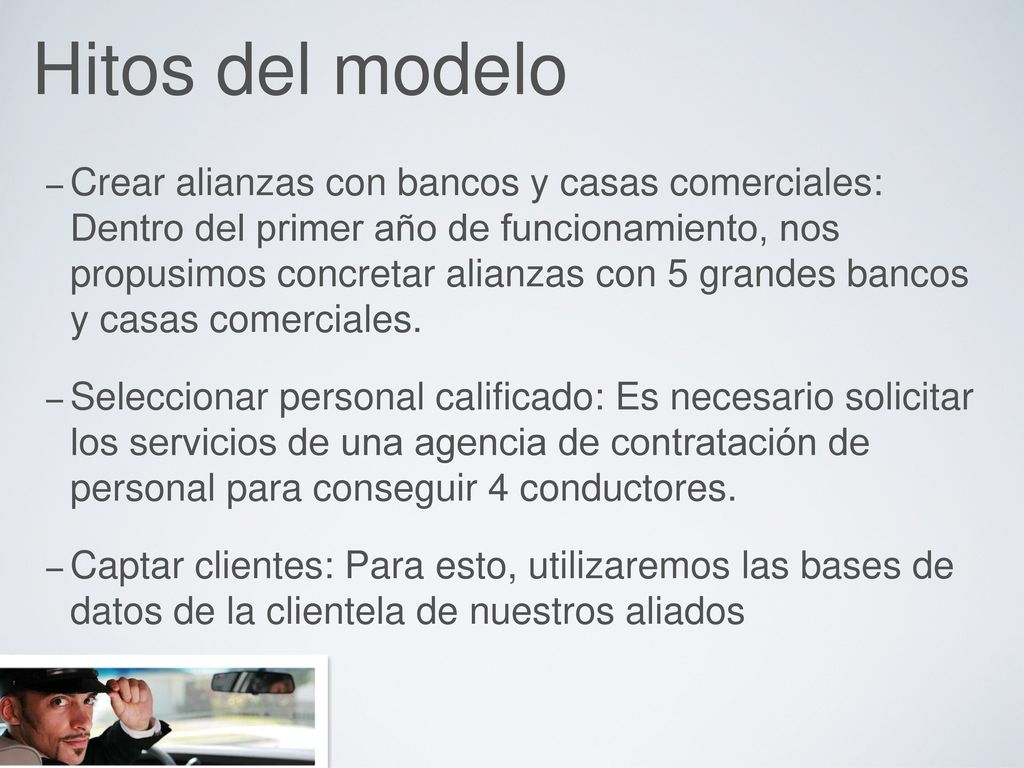 Hitos del modelo

– Crear alianzas con bancos y casas comerciales: Dentro del primer año de funcionamiento, nos propusimos concretar alianzas con 5 grandes bancos y casas comerciales.

– Seleccionar personal calificado: Es necesario solicitar los servicios de una agencia de contratación de personal para conseguir 4 conductores.

– Captar clientes: Para esto, utilizaremos las bases de datos de la clientela de nuestros aliados